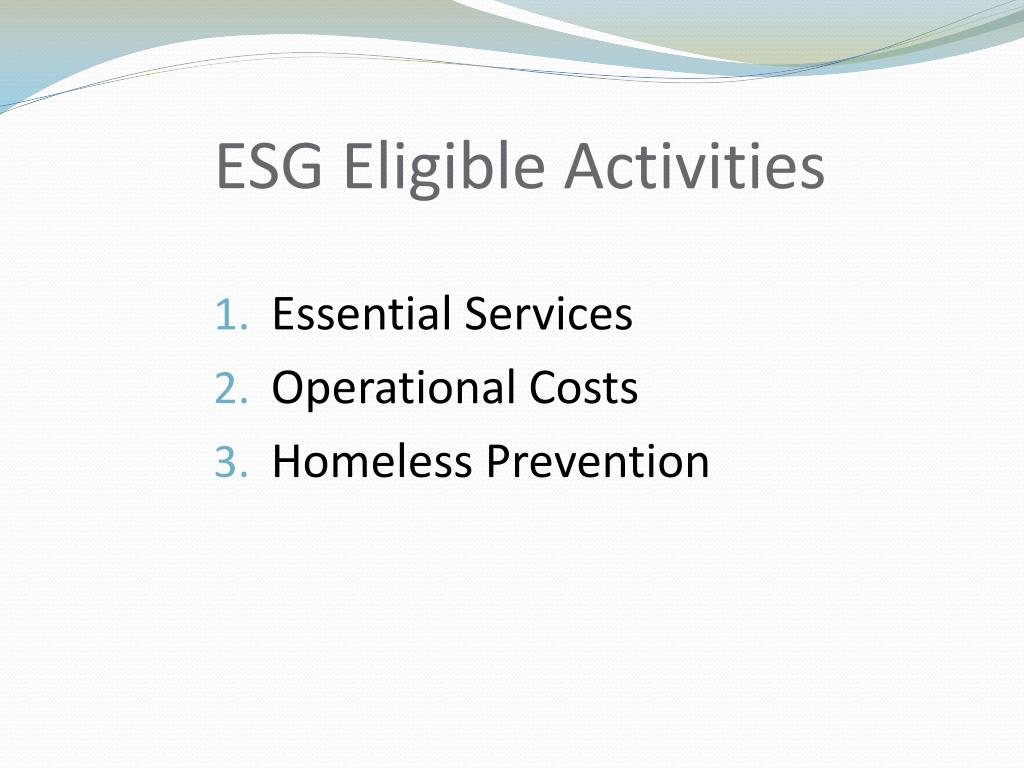 ESG Eligible Activities

1. Essential Services
2. Operational Costs
3. Homeless Prevention